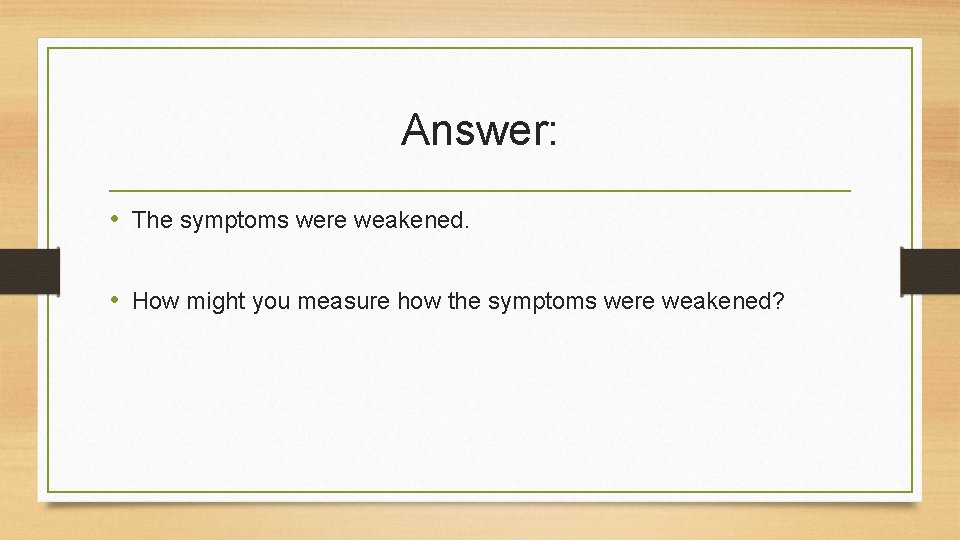 Answer:

• The symptoms were weakened.

• How might you measure how the symptoms were weakened?